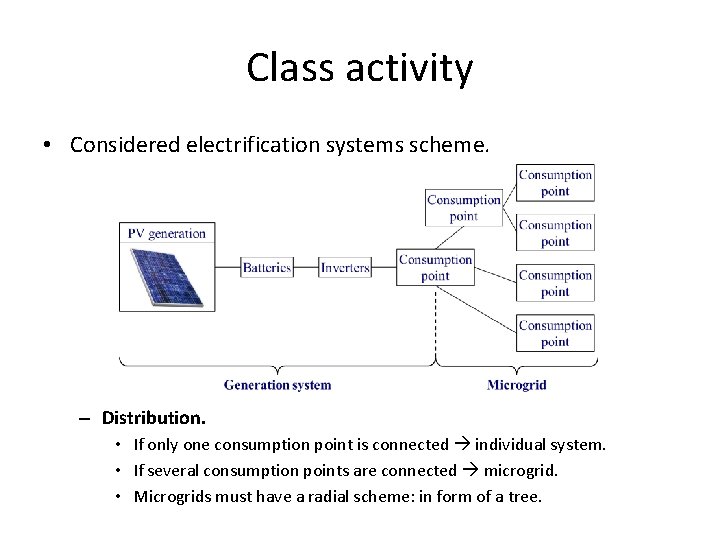 Class activity

• Considered electrification systems scheme.

PV generation

Batteries

Inverters

Consumption point

Consumption point

Consumption point

Consumption point

Consumption point

Consumption point

Generation system

Microgrid

– Distribution.

• If only one consumption point is connected → individual system.

• If several consumption points are connected → microgrid.

• Microgrids must have a radial scheme: in form of a tree.